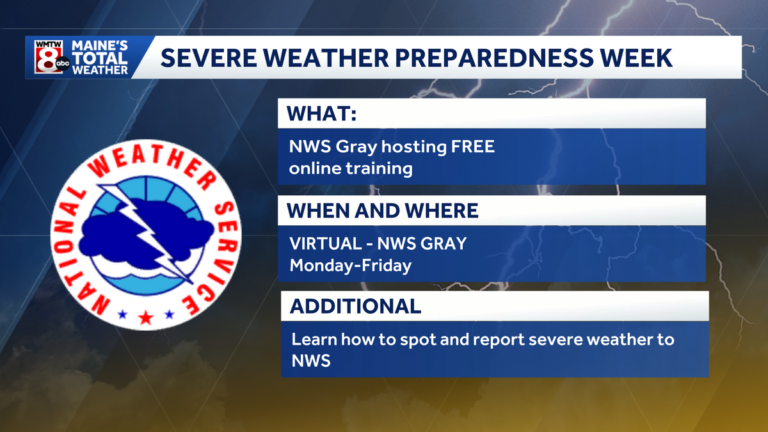 WMTW 8 abc MAINE'S TOTAL WEATHER

SEVERE WEATHER PREPAREDNESS WEEK

NATIONAL WEATHER SERVICE

WHAT:

NWS Gray hosting FREE online training

WHEN AND WHERE

VIRTUAL - NWS GRAY
Monday-Friday

ADDITIONAL

Learn how to spot and report severe weather to NWS